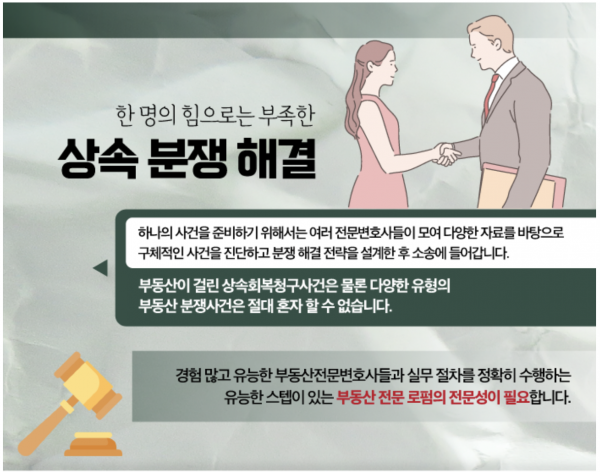 한 명의 힘으로는 부족한
상속 분쟁 해결

하나의 사건을 준비하기 위해서는 여러 전문변호사들이 모여 다양한 자료를 바탕으로 구체적인 사건을 진단하고 분쟁 해결 전략을 설계한 후 소송에 들어갑니다.

부동산이 걸린 상속회복청구사건은 물론 다양한 유형의 부동산 분쟁사건은 절대 혼자 할 수 없습니다.

경험 많고 유능한 부동산전문변호사들과 실무 절차를 정확히 수행하는 유능한 스텝이 있는 부동산 전문 로펌의 전문성이 필요합니다.